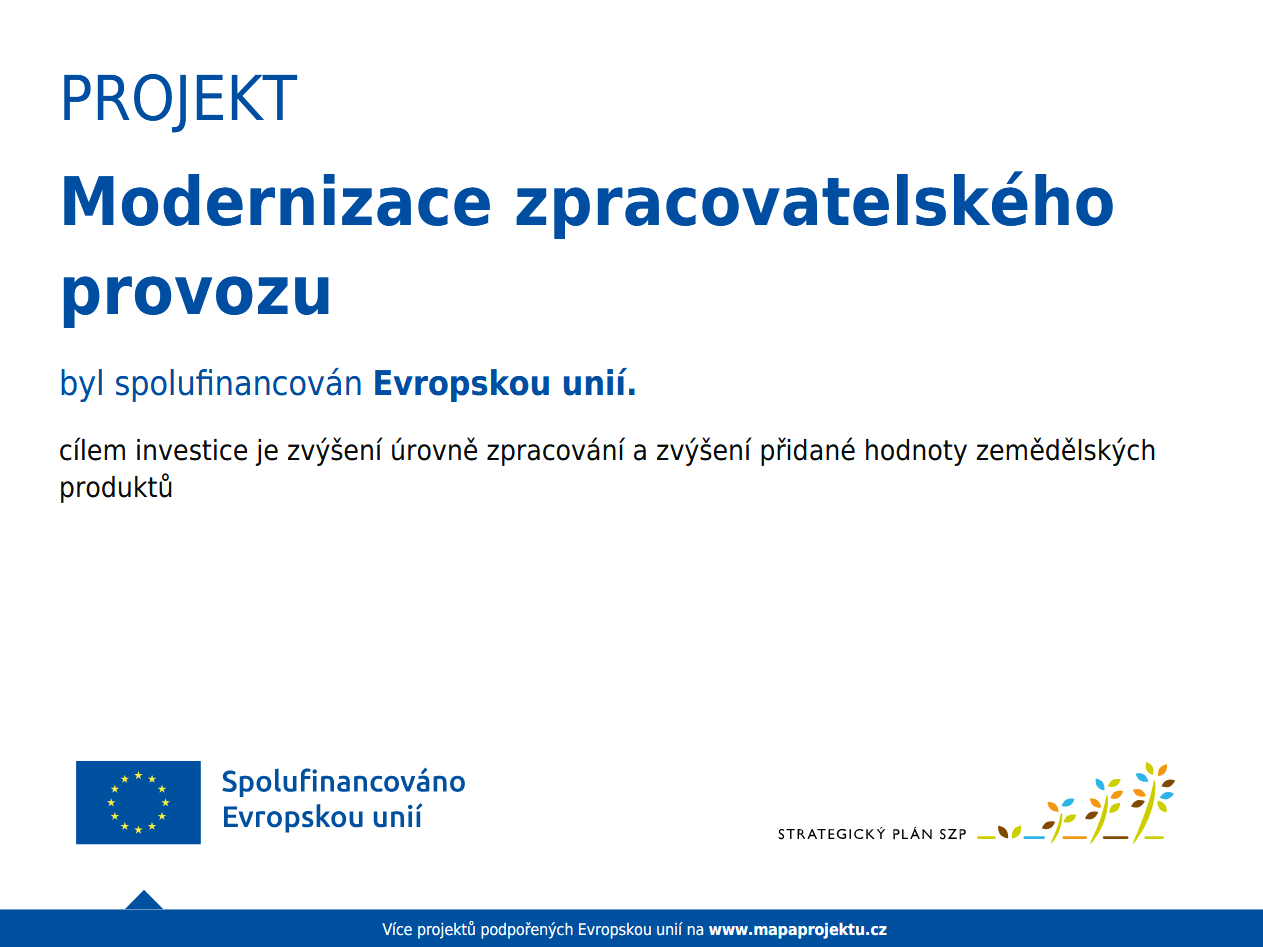 PROJEKT

Modernizace zpracovatelského provozu

byl spolufinancován Evropskou unií.

cílem investice je zvýšení úrovně zpracování a zvýšení přidané hodnoty zemědělských produktů

Spolufinancováno Evropskou unií

STRATEGICKÝ PLÁN SZP

Více projektů podpořených Evropskou unií na www.mapaprojektu.cz